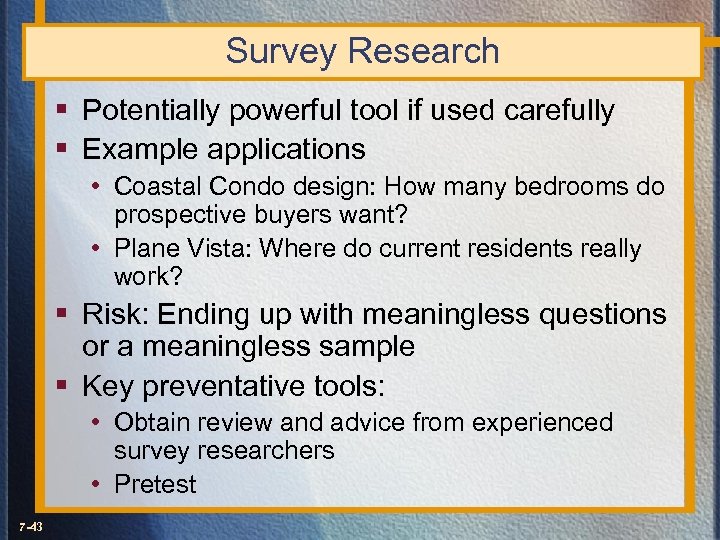 Survey Research

▪ Potentially powerful tool if used carefully
▪ Example applications
• Coastal Condo design: How many bedrooms do prospective buyers want?
• Plane Vista: Where do current residents really work?
▪ Risk: Ending up with meaningless questions or a meaningless sample
▪ Key preventative tools:
• Obtain review and advice from experienced survey researchers
• Pretest

7-43